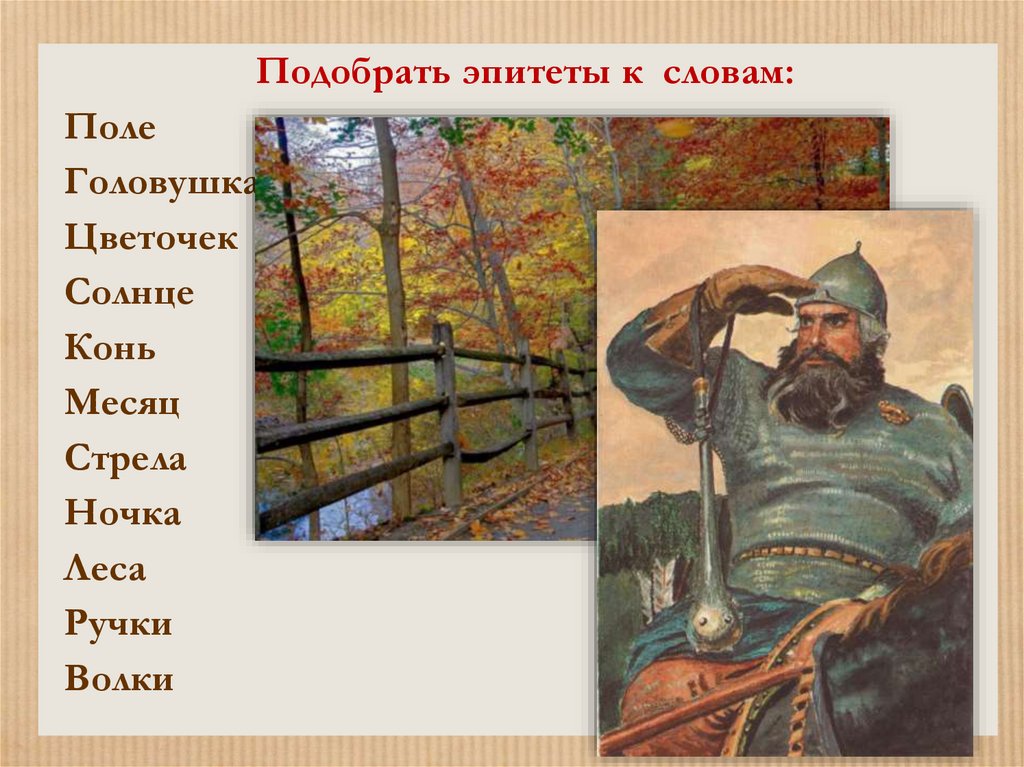 Подобрать эпитеты к словам:

Поле
Головушка
Цветочек
Солнце
Конь
Месяц
Стрела
Ночка
Леса
Ручки
Волки